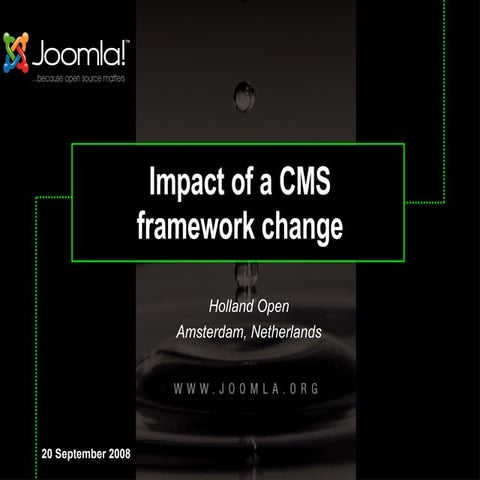 Joomla!™
...because open source matters

Impact of a CMS framework change

Holland Open
Amsterdam, Netherlands

WWW.JOOMLA.ORG

20 September 2008